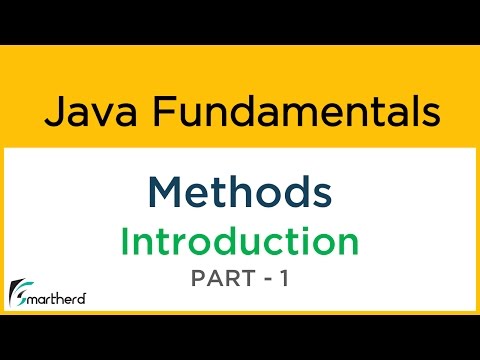 Java Fundamentals

Methods
Introduction
PART - 1

Smartherd